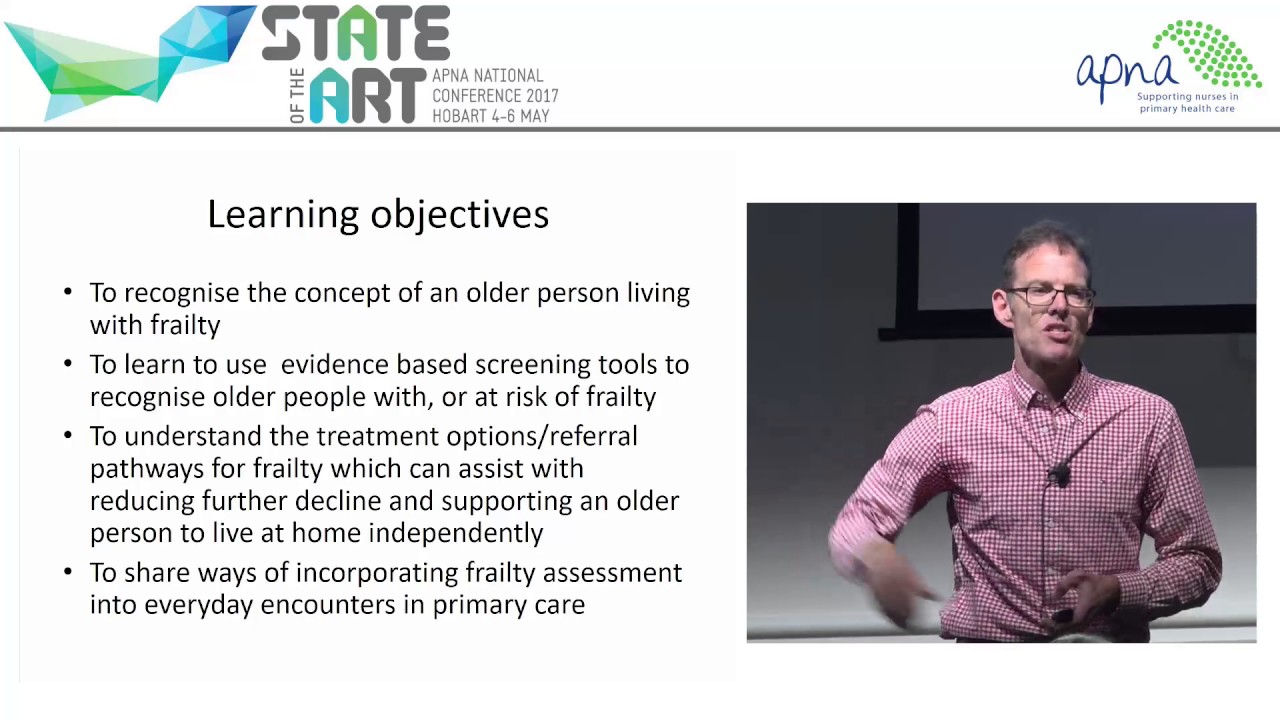 STATE OF THE ART
APNA NATIONAL CONFERENCE 2017
HOBART 4-6 MAY

apna
Supporting nurses in primary health care

Learning objectives

• To recognise the concept of an older person living with frailty
• To learn to use evidence based screening tools to recognise older people with, or at risk of frailty
• To understand the treatment options/referral pathways for frailty which can assist with reducing further decline and supporting an older person to live at home independently
• To share ways of incorporating frailty assessment into everyday encounters in primary care